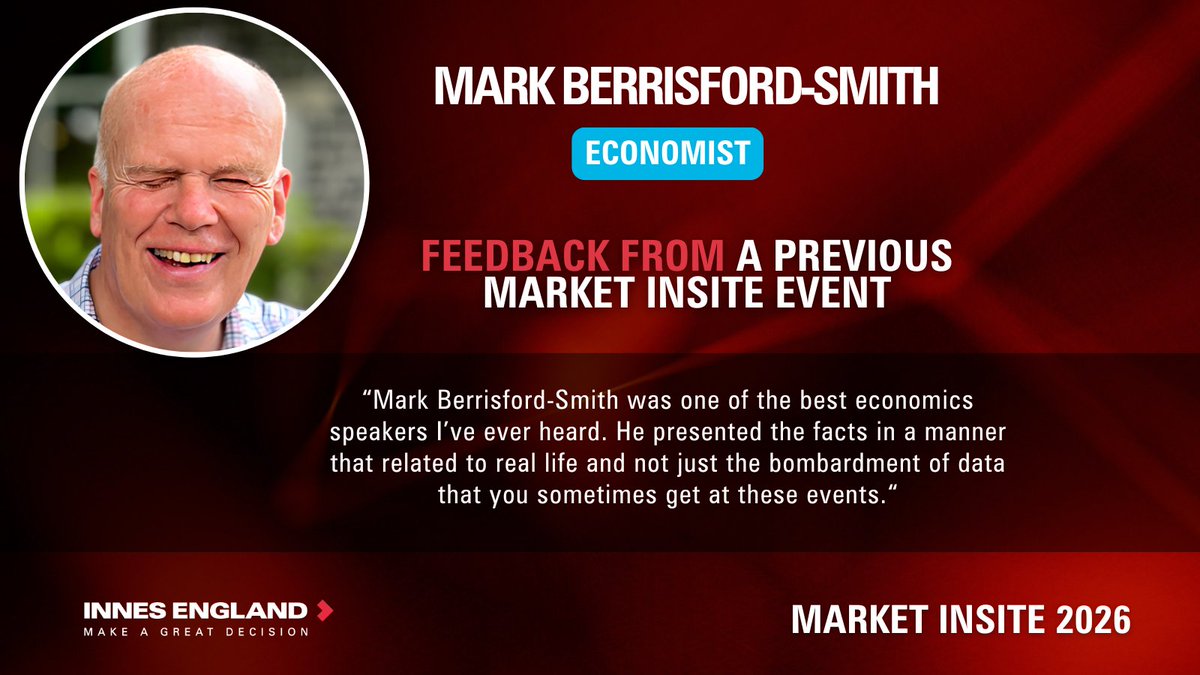 MARK BERRISFORD-SMITH

ECONOMIST

FEEDBACK FROM A PREVIOUS MARKET INSITE EVENT

“Mark Berrisford-Smith was one of the best economics speakers I’ve ever heard. He presented the facts in a manner that related to real life and not just the bombardment of data that you sometimes get at these events.“

INNES ENGLAND
MAKE A GREAT DECISION

MARKET INSITE 2026